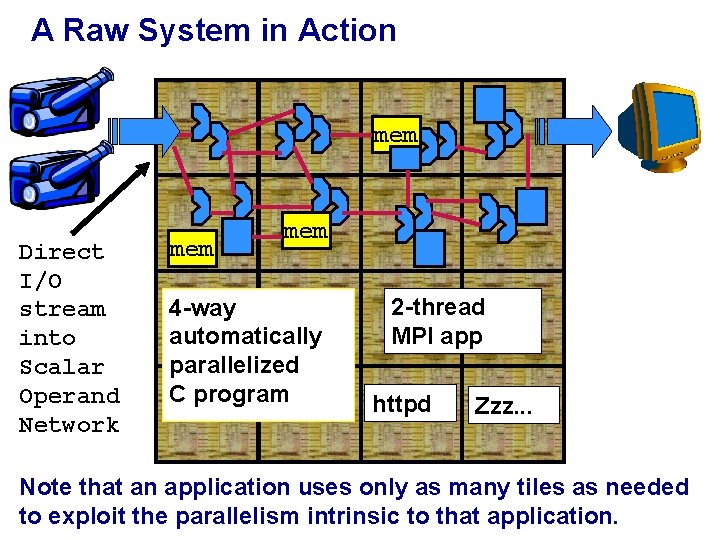 A Raw System in Action

mem

mem

mem

Direct I/O stream into Scalar Operand Network

4-way automatically parallelized C program

2-thread MPI app

httpd

Zzz...

Note that an application uses only as many tiles as needed to exploit the parallelism intrinsic to that application.